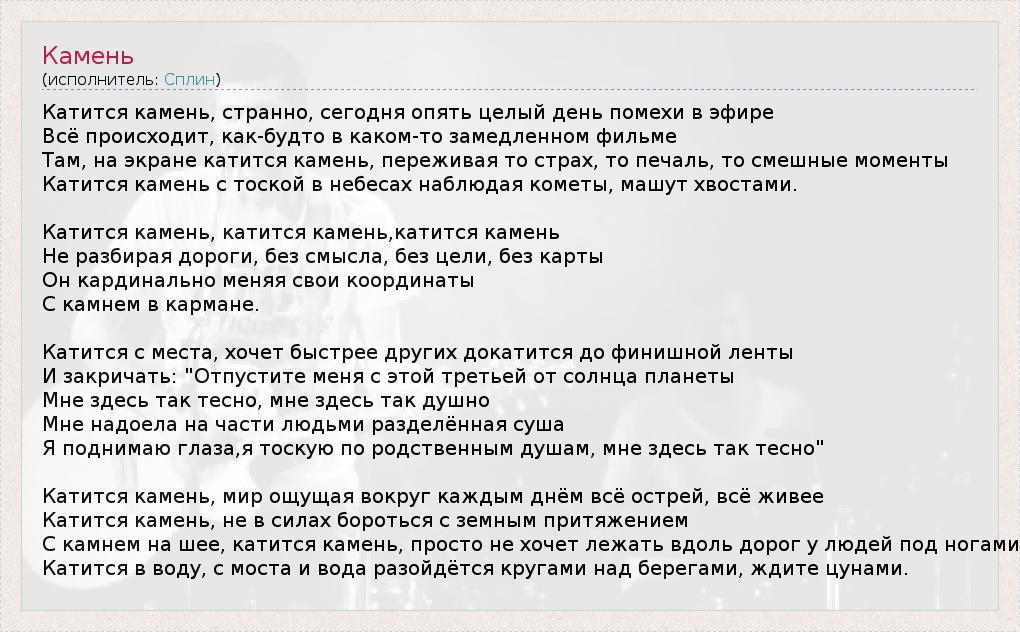 Камень
(исполнитель: Сплин)

Катится камень, странно, сегодня опять целый день помехи в эфире
Всё происходит, как-будто в каком-то замедленном фильме
Там, на экране катится камень, переживая то страх, то печаль, то смешные моменты
Катится камень с тоской в небесах наблюдая кометы, машут хвостами.

Катится камень, катится камень,катится камень
Не разбирая дороги, без смысла, без цели, без карты
Он кардинально меняя свои координаты
С камнем в кармане.

Катится с места, хочет быстрее других докатится до финишной ленты
И закричать: "Отпустите меня с этой третьей от солнца планеты
Мне здесь так тесно, мне здесь так душно
Мне надоела на части людьми разделённая суша
Я поднимаю глаза,я тоскую по родственным душам, мне здесь так тесно"

Катится камень, мир ощущая вокруг каждым днём всё острей, всё живее
Катится камень, не в силах бороться с земным притяжением
С камнем на шее, катится камень, просто не хочет лежать вдоль дорог у людей под ногами
Катится в воду, с моста и вода разойдётся кругами над берегами, ждите цунами.